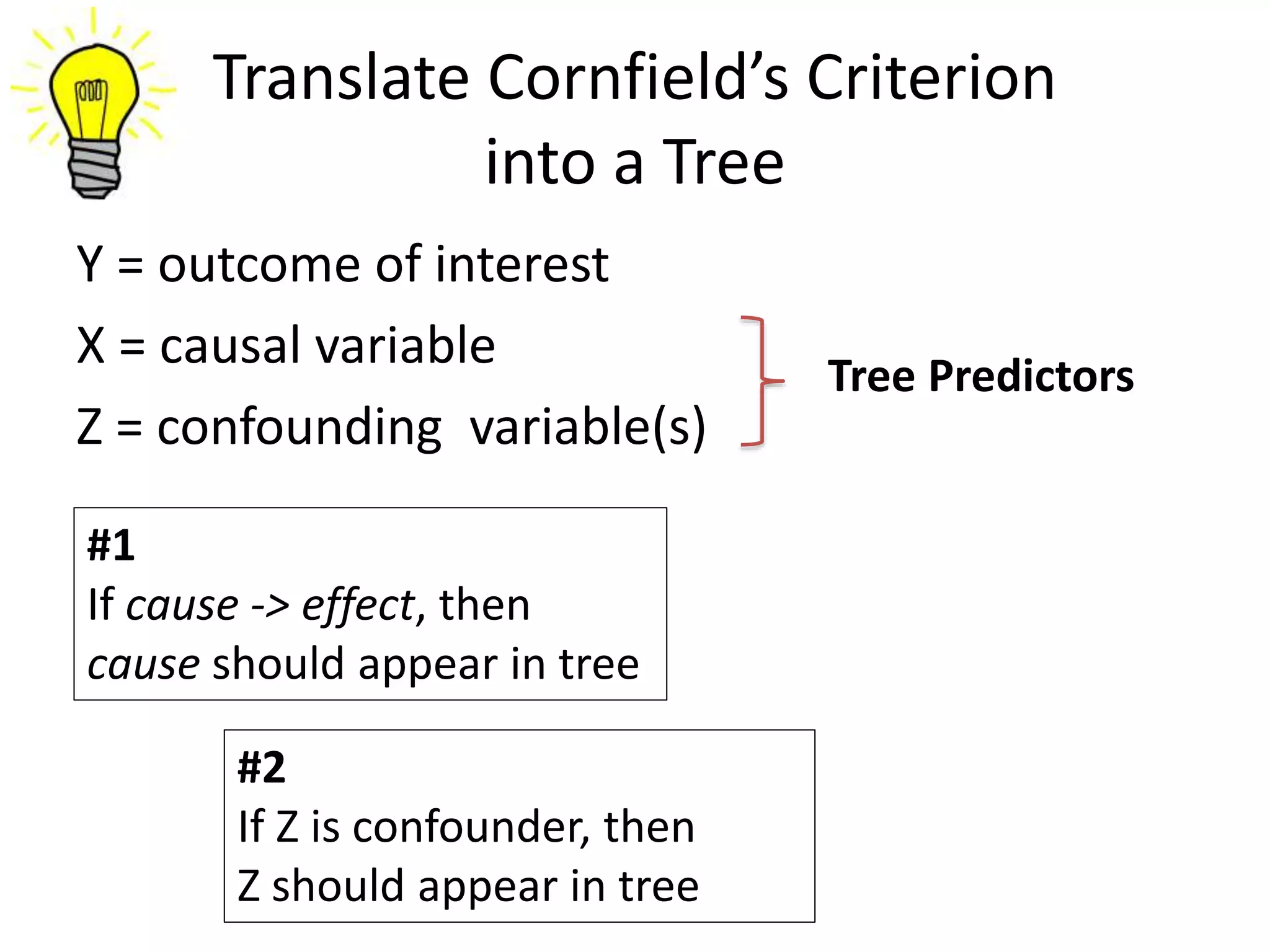 Translate Cornfield's Criterion into a Tree

Y = outcome of interest

X = causal variable

Z = confounding  variable(s)

Tree Predictors

#1
If cause -> effect, then
cause should appear in tree

#2
If Z is confounder, then
Z should appear in tree